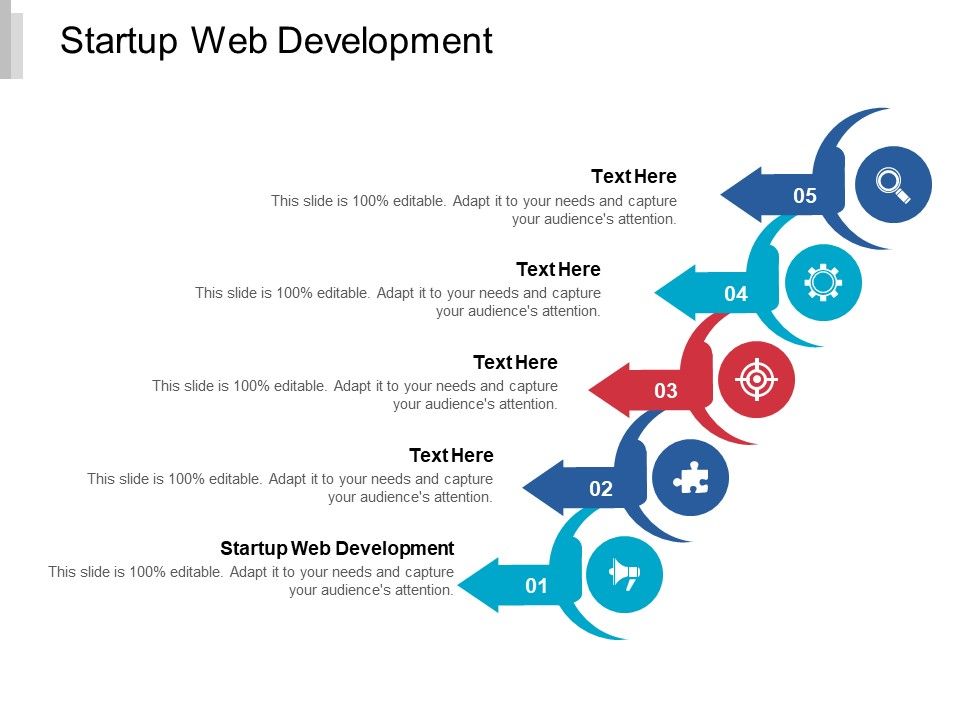 Startup Web Development

Text Here
This slide is 100% editable. Adapt it to your needs and capture your audience's attention.

05

Text Here
This slide is 100% editable. Adapt it to your needs and capture your audience's attention.

04

Text Here
This slide is 100% editable. Adapt it to your needs and capture your audience's attention.

03

Text Here
This slide is 100% editable. Adapt it to your needs and capture your audience's attention.

02

Startup Web Development
This slide is 100% editable. Adapt it to your needs and capture your audience's attention.

01